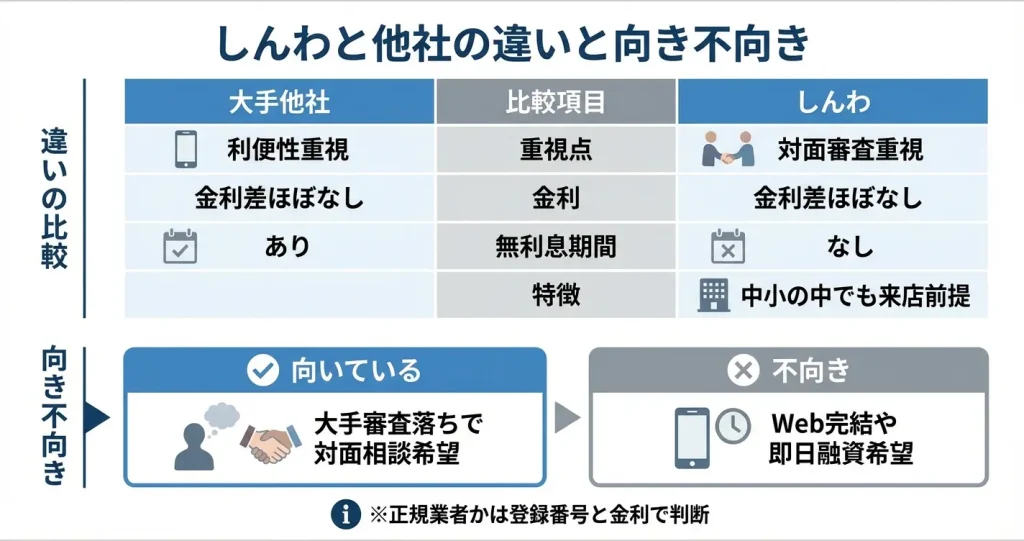 しんわと他社の違いと向き不向き

違いの比較

| 大手他社 | 比較項目 | しんわ |
|---|---|---|
| 利便性重視 | 重視点 | 対面審査重視 |
| 金利差ほぼなし | 金利 | 金利差ほぼなし |
| あり | 無利息期間 | なし |
|  | 特徴 | 中小の中でも来店前提 |

向き不向き

向いている

大手審査落ちで対面相談希望

不向き

Web完結や即日融資希望

※正規業者かは登録番号と金利で判断